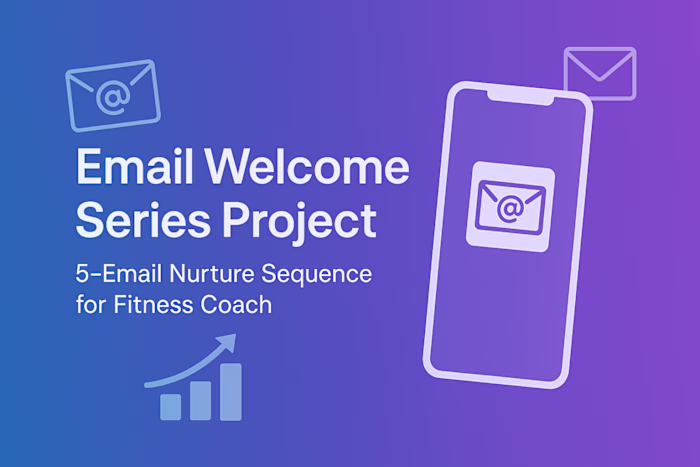 @

Email Welcome Series Project

5-Email Nurture Sequence for Fitness Coach

@